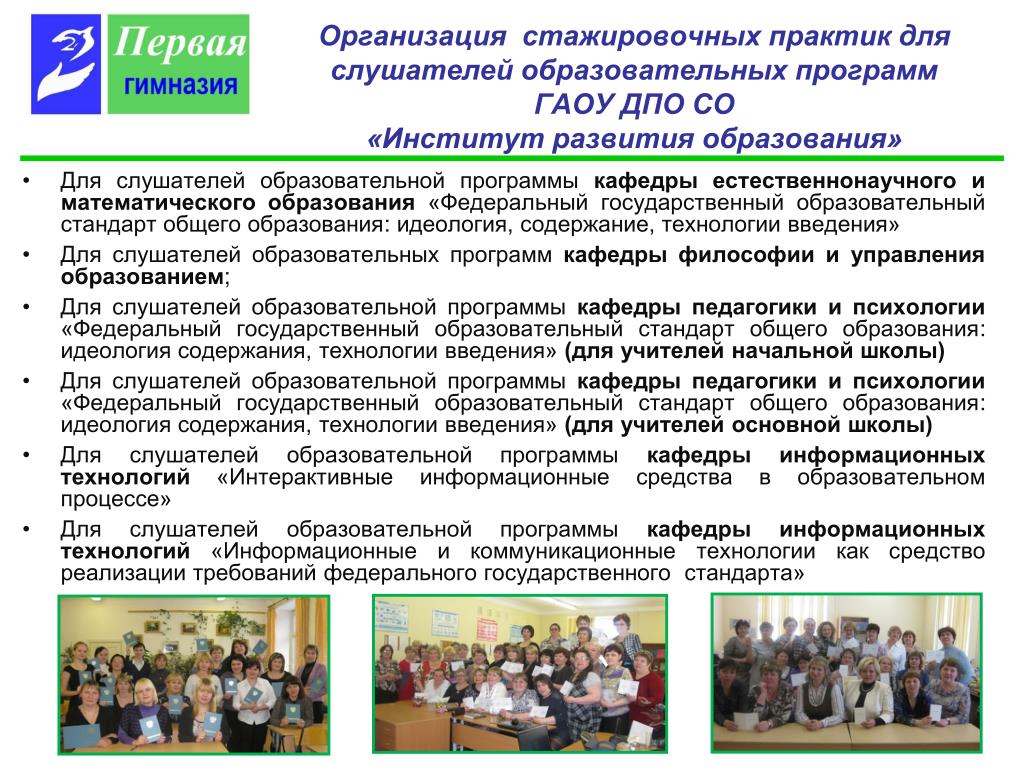 Первая гимназия

Организация стажировочных практик для слушателей образовательных программ ГАОУ ДПО СО «Институт развития образования»

• Для слушателей образовательной программы кафедры естественнонаучного и математического образования «Федеральный государственный образовательный стандарт общего образования: идеология, содержание, технологии введения»
• Для слушателей образовательных программ кафедры философии и управления образованием;
• Для слушателей образовательной программы кафедры педагогики и психологии «Федеральный государственный образовательный стандарт общего образования: идеология содержания, технологии введения» (для учителей начальной школы)
• Для слушателей образовательной программы кафедры педагогики и психологии «Федеральный государственный образовательный стандарт общего образования: идеология содержания, технологии введения» (для учителей основной школы)
• Для слушателей образовательной программы кафедры информационных технологий «Интерактивные информационные средства в образовательном процессе»
• Для слушателей образовательной программы кафедры информационных технологий «Информационные и коммуникационные технологии как средство реализации требований федерального государственного стандарта»